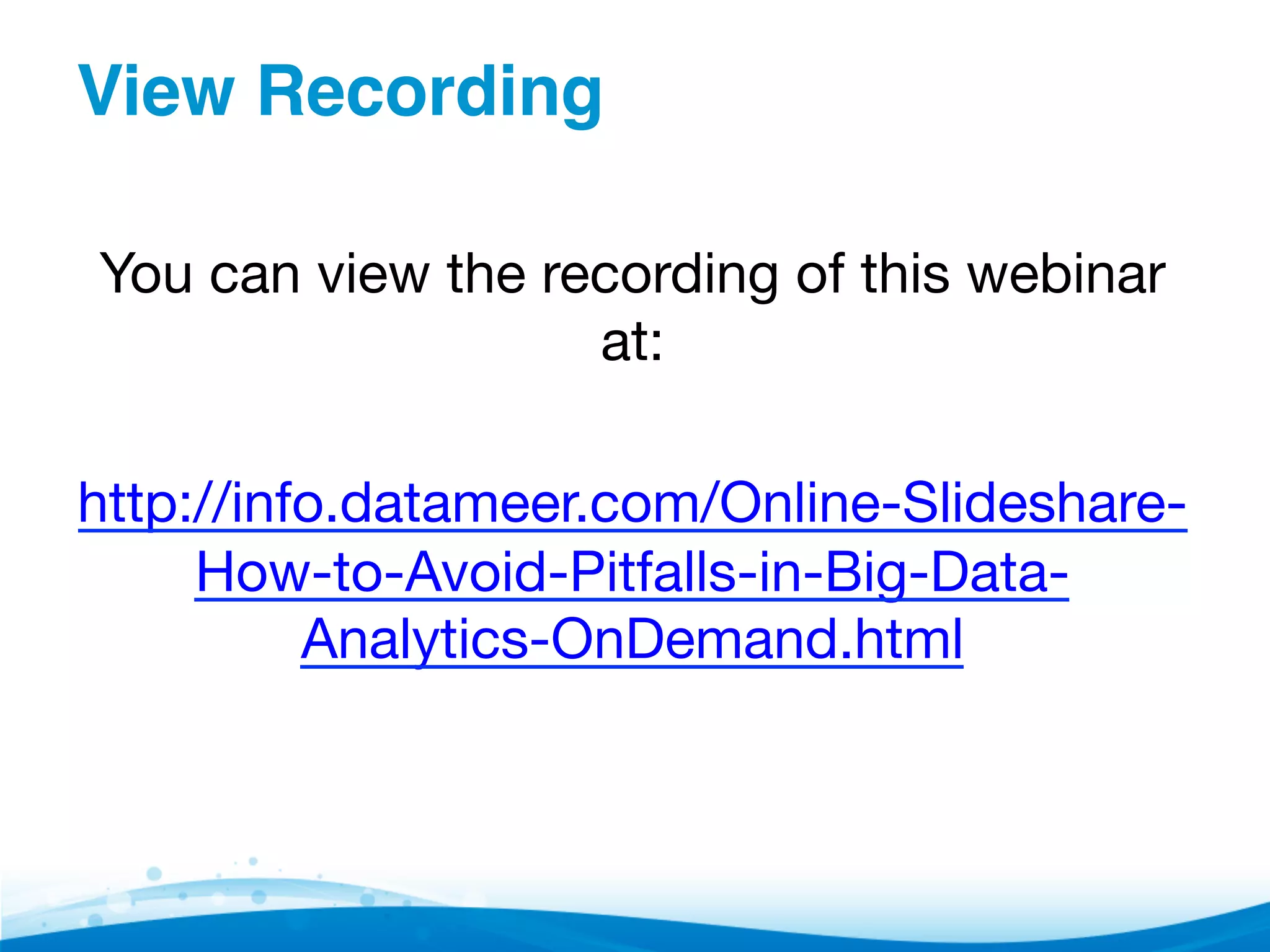 View Recording

You can view the recording of this webinar at:

http://info.datameer.com/Online-Slideshare-How-to-Avoid-Pitfalls-in-Big-Data-Analytics-OnDemand.html